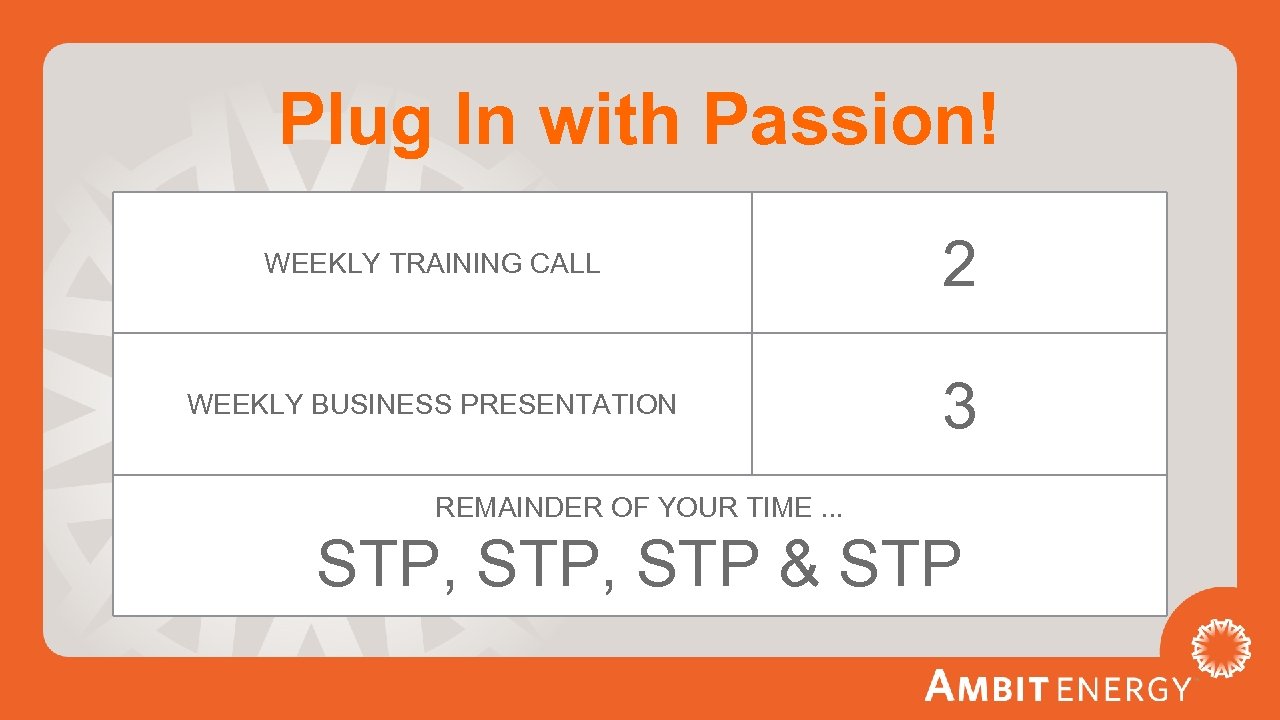 Plug In with Passion!

| WEEKLY TRAINING CALL | 2 |
|---|---|
| WEEKLY BUSINESS PRESENTATION | 3 |

REMAINDER OF YOUR TIME ...

STP, STP, STP & STP

AMBIT ENERGY